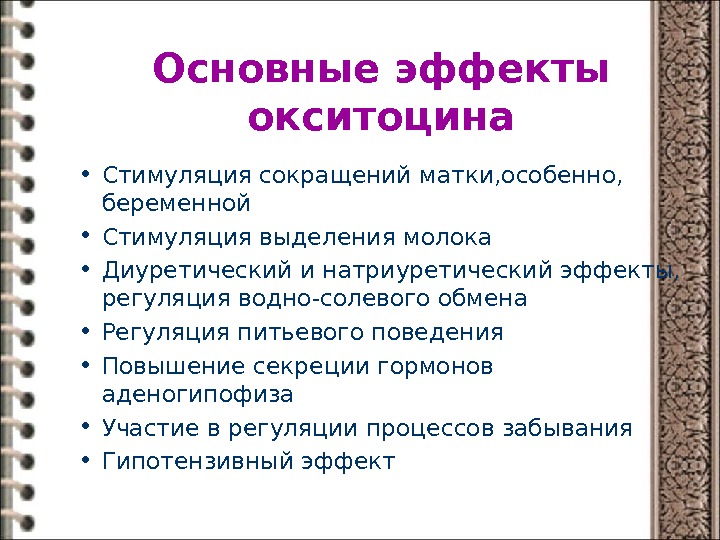 Основные эффекты окситоцина

• Стимуляция сокращений матки,особенно, беременной
• Стимуляция выделения молока
• Диуретический и натриуретический эффекты, регуляция водно-солевого обмена
• Регуляция питьевого поведения
• Повышение секреции гормонов аденогипофиза
• Участие в регуляции процессов забывания
• Гипотензивный эффект